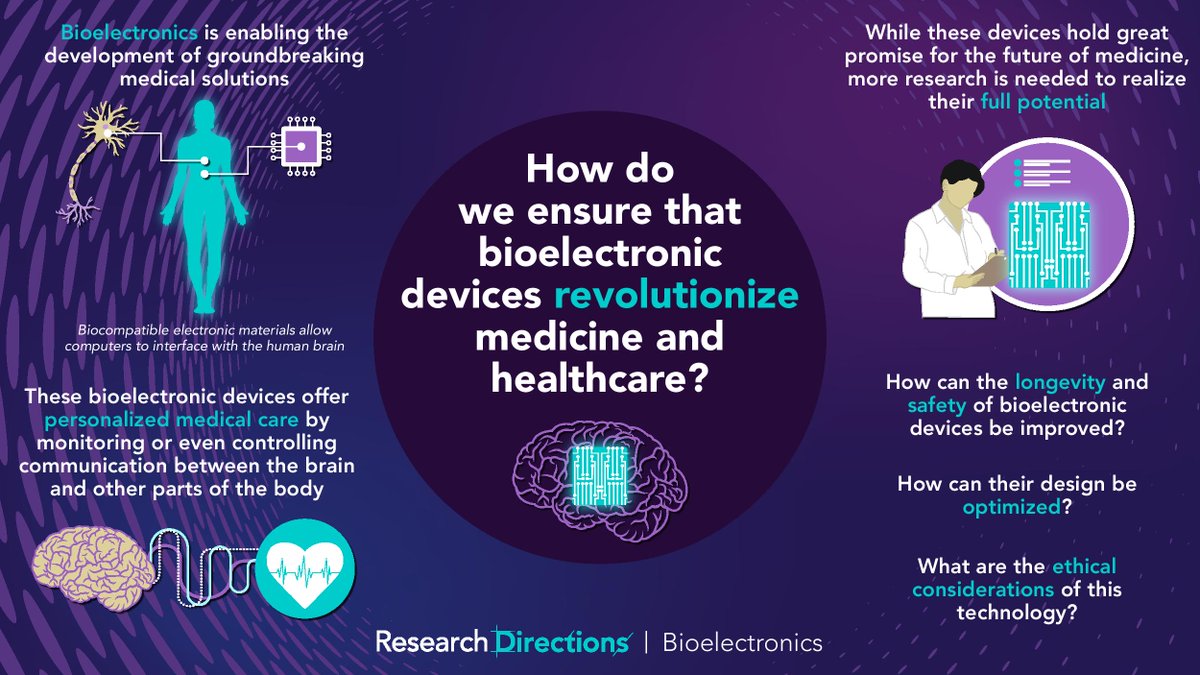 Bioelectronics is enabling the development of groundbreaking medical solutions

Biocompatible electronic materials allow computers to interface with the human brain

These bioelectronic devices offer personalized medical care by monitoring or even controlling communication between the brain and other parts of the body

How do we ensure that bioelectronic devices revolutionize medicine and healthcare?

While these devices hold great promise for the future of medicine, more research is needed to realize their full potential

How can the longevity and safety of bioelectronic devices be improved?

How can their design be optimized?

What are the ethical considerations of this technology?

Research Directions | Bioelectronics